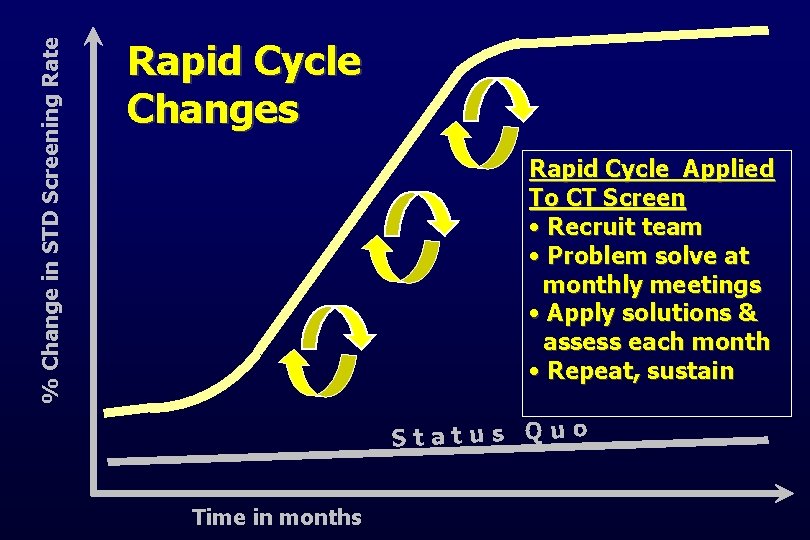 % Change in STD Screening Rate

Rapid Cycle Changes

Rapid Cycle Applied To CT Screen
• Recruit team
• Problem solve at monthly meetings
• Apply solutions & assess each month
• Repeat, sustain

Status Quo

Time in months